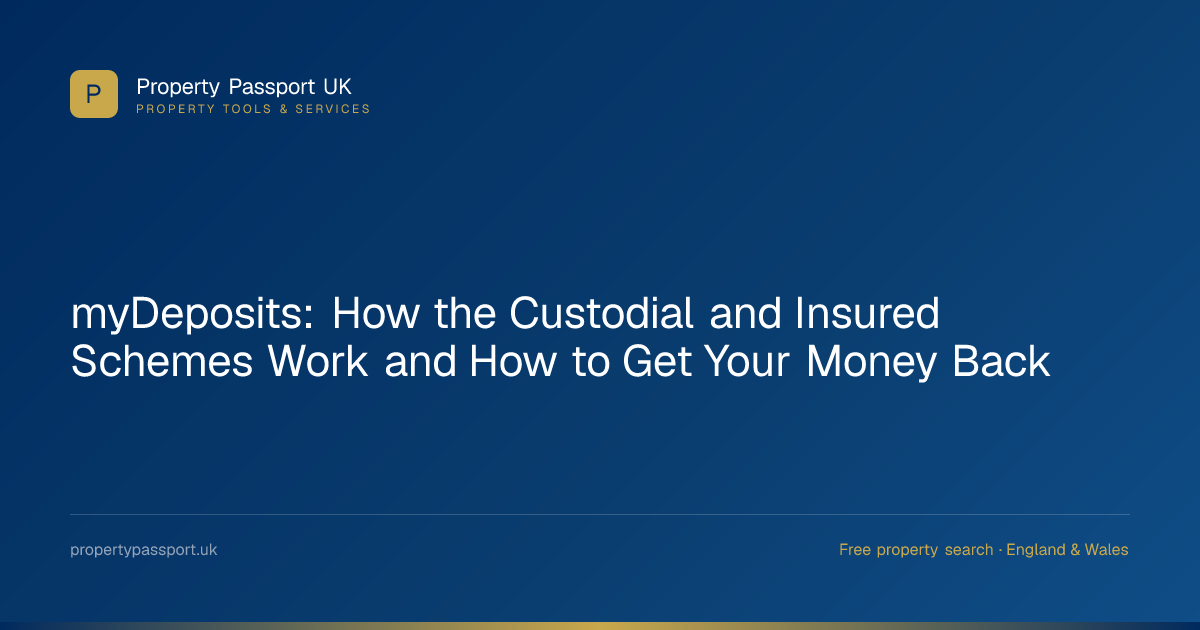 P

Property Passport UK
PROPERTY TOOLS & SERVICES

myDeposits: How the Custodial and Insured Schemes Work and How to Get Your Money Back

propertypassport.uk

Free property search · England & Wales